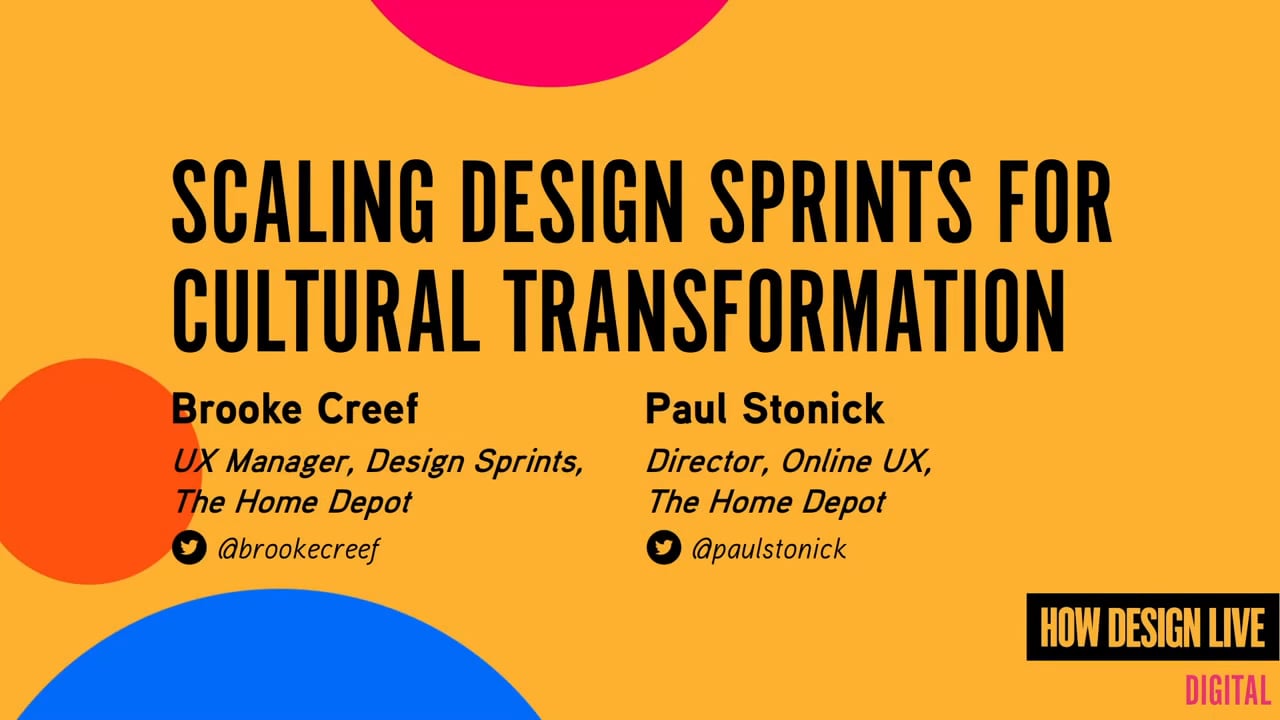 SCALING DESIGN SPRINTS FOR CULTURAL TRANSFORMATION

Brooke Creef
UX Manager, Design Sprints, The Home Depot
@brookecreef

Paul Stonick
Director, Online UX, The Home Depot
@paulstonick

HOW DESIGN LIVE
DIGITAL